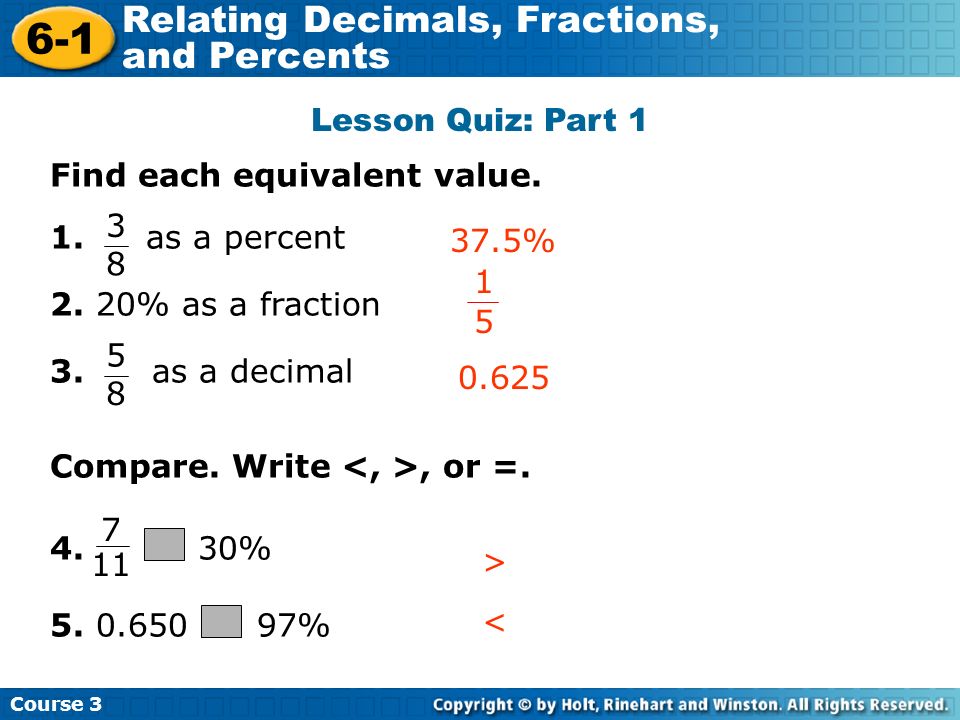 6-1 Relating Decimals, Fractions, and Percents

Lesson Quiz: Part 1

Find each equivalent value.

1. $\frac{3}{8}$ as a percent 37.5%

2. 20% as a fraction $\frac{1}{5}$

3. $\frac{5}{8}$ as a decimal 0.625

Compare. Write <, >, or =.

4. $\frac{7}{11}$ 30% >

5. 0.650 97% <

Course 3

Copyright © by Holt, Rinehart and Winston. All Rights Reserved.